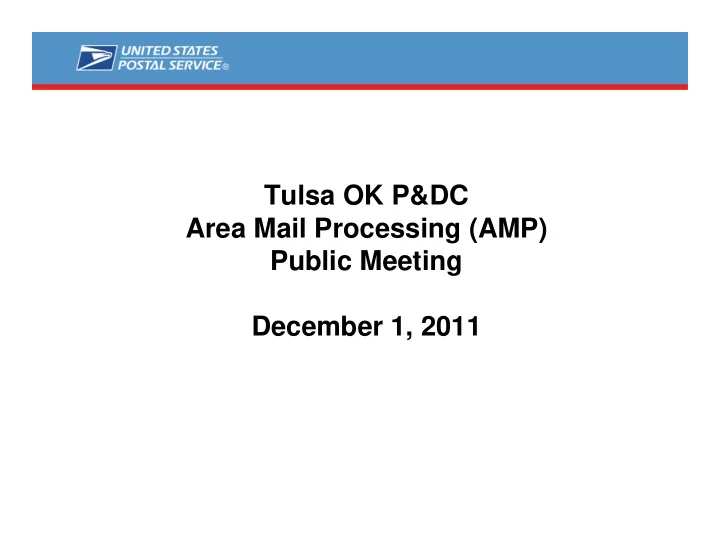 UNITED STATES POSTAL SERVICE®

Tulsa OK P&DC
Area Mail Processing (AMP)
Public Meeting

December 1, 2011